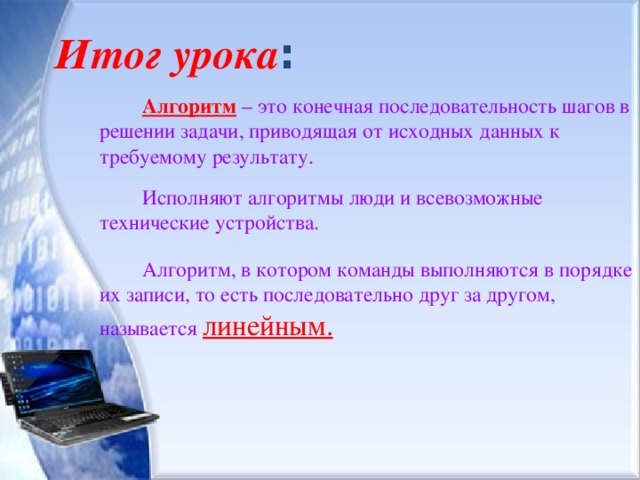 Итог урока:

Алгоритм – это конечная последовательность шагов в решении задачи, приводящая от исходных данных к требуемому результату.

Исполняют алгоритмы люди и всевозможные технические устройства.

Алгоритм, в котором команды выполняются в порядке их записи, то есть последовательно друг за другом, называется линейным.